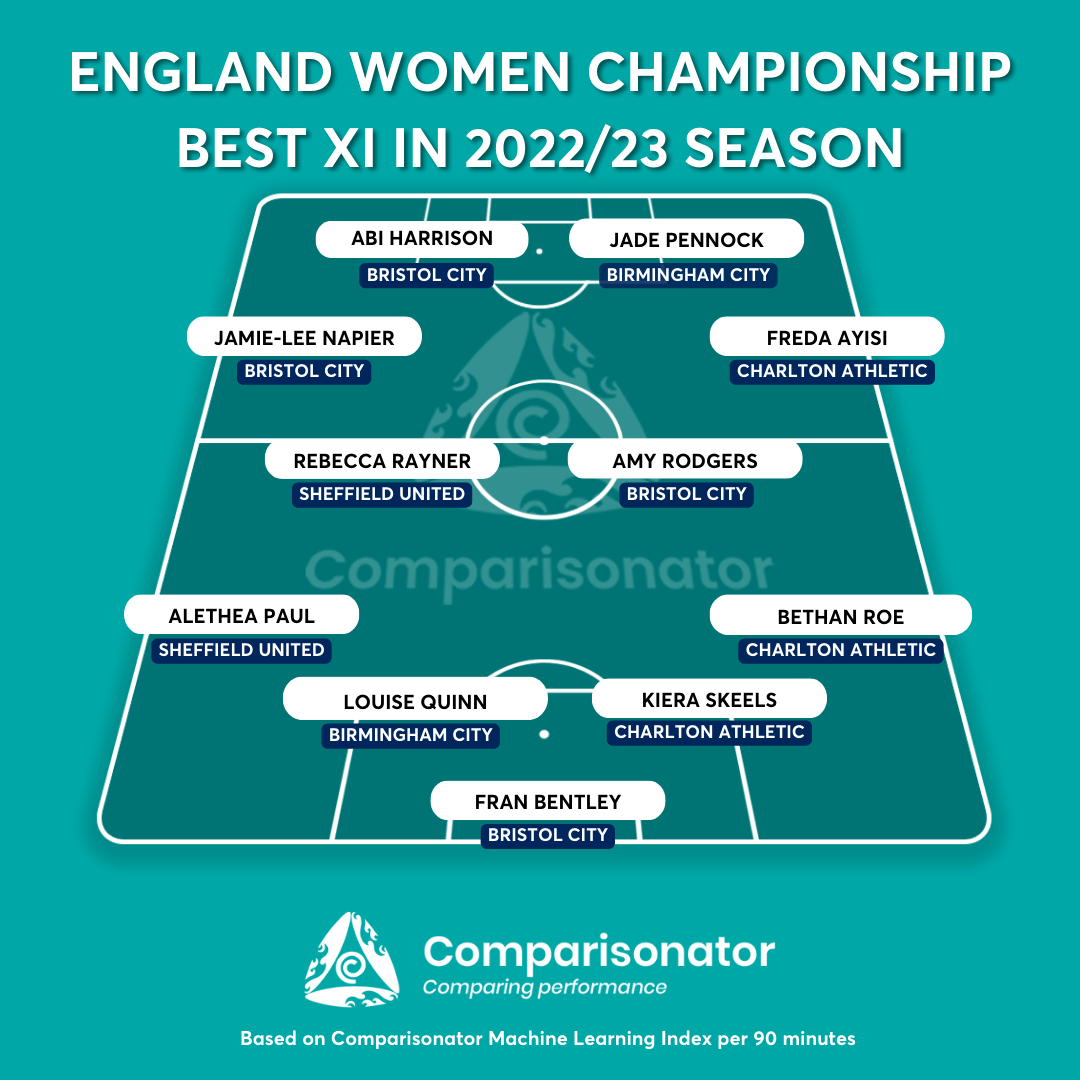 ENGLAND WOMEN CHAMPIONSHIP BEST XI IN 2022/23 SEASON

ABI HARRISON
BRISTOL CITY

JADE PENNOCK
BIRMINGHAM CITY

JAMIE-LEE NAPIER
BRISTOL CITY

FREDA AYISI
CHARLTON ATHLETIC

REBECCA RAYNER
SHEFFIELD UNITED

AMY RODGERS
BRISTOL CITY

Comparisonator

ALETHEA PAUL
SHEFFIELD UNITED

BETHAN ROE
CHARLTON ATHLETIC

LOUISE QUINN
BIRMINGHAM CITY

KIERA SKEELS
CHARLTON ATHLETIC

FRAN BENTLEY
BRISTOL CITY

Comparisonator
Comparing performance

Based on Comparisonator Machine Learning Index per 90 minutes